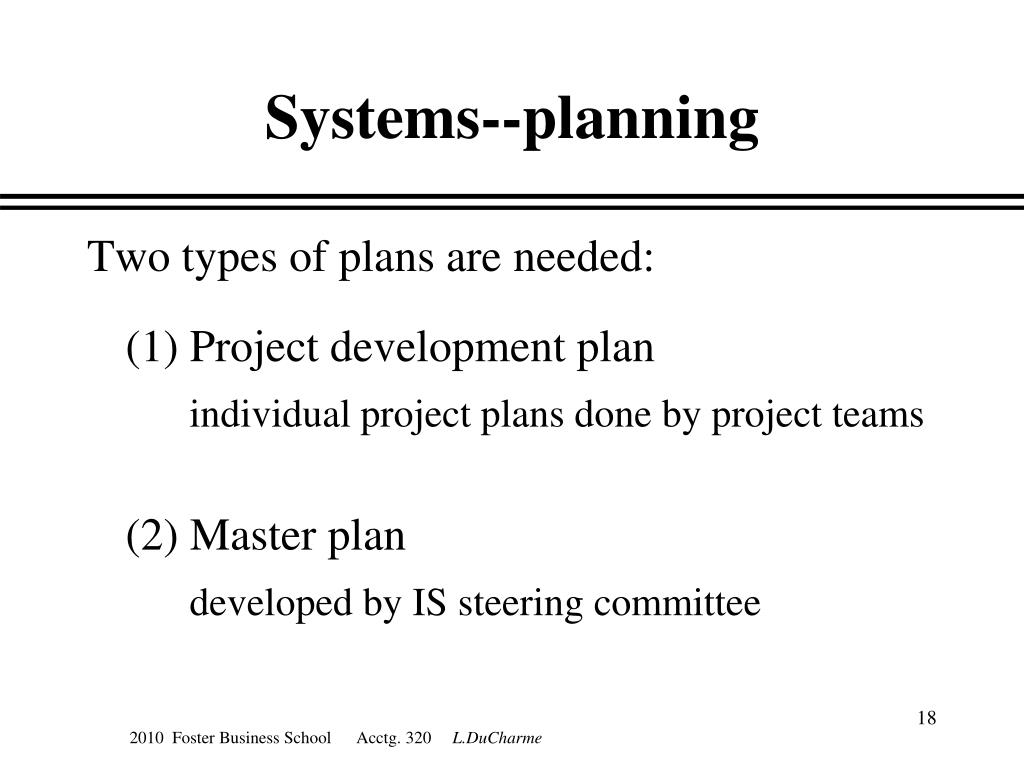 Systems--planning

Two types of plans are needed:

(1) Project development plan

individual project plans done by project teams

(2) Master plan

developed by IS steering committee

18

2010 Foster Business School Acctg. 320 L.DuCharme